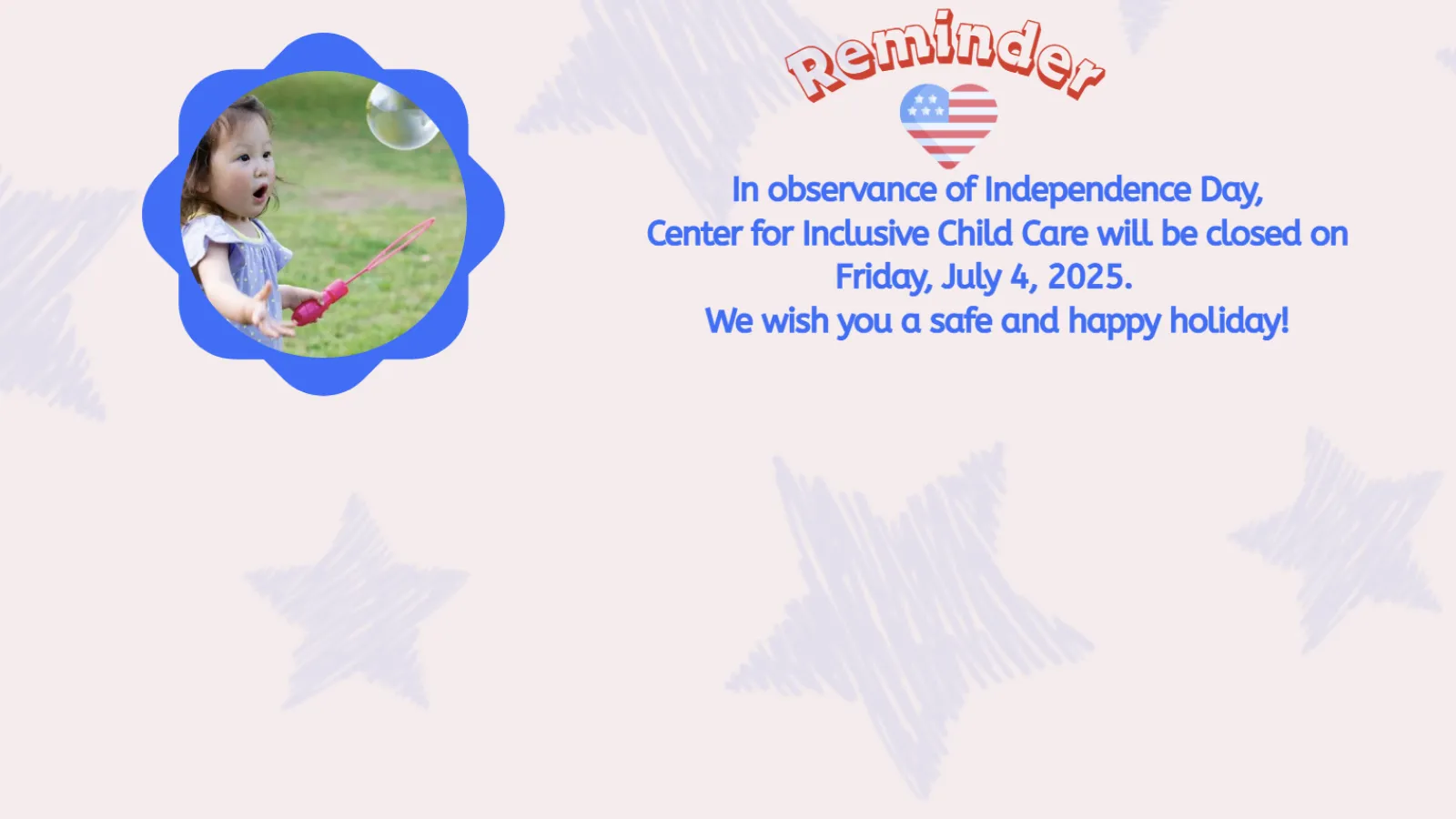 Reminder

In observance of Independence Day,
Center for Inclusive Child Care will be closed on
Friday, July 4, 2025.
We wish you a safe and happy holiday!